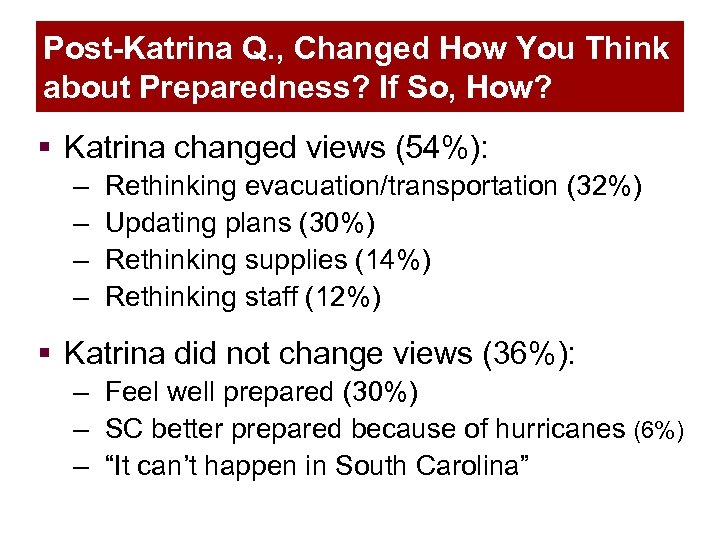 Post-Katrina Q., Changed How You Think about Preparedness? If So, How?

▪ Katrina changed views (54%):
– Rethinking evacuation/transportation (32%)
– Updating plans (30%)
– Rethinking supplies (14%)
– Rethinking staff (12%)

▪ Katrina did not change views (36%):
– Feel well prepared (30%)
– SC better prepared because of hurricanes (6%)
– “It can’t happen in South Carolina”